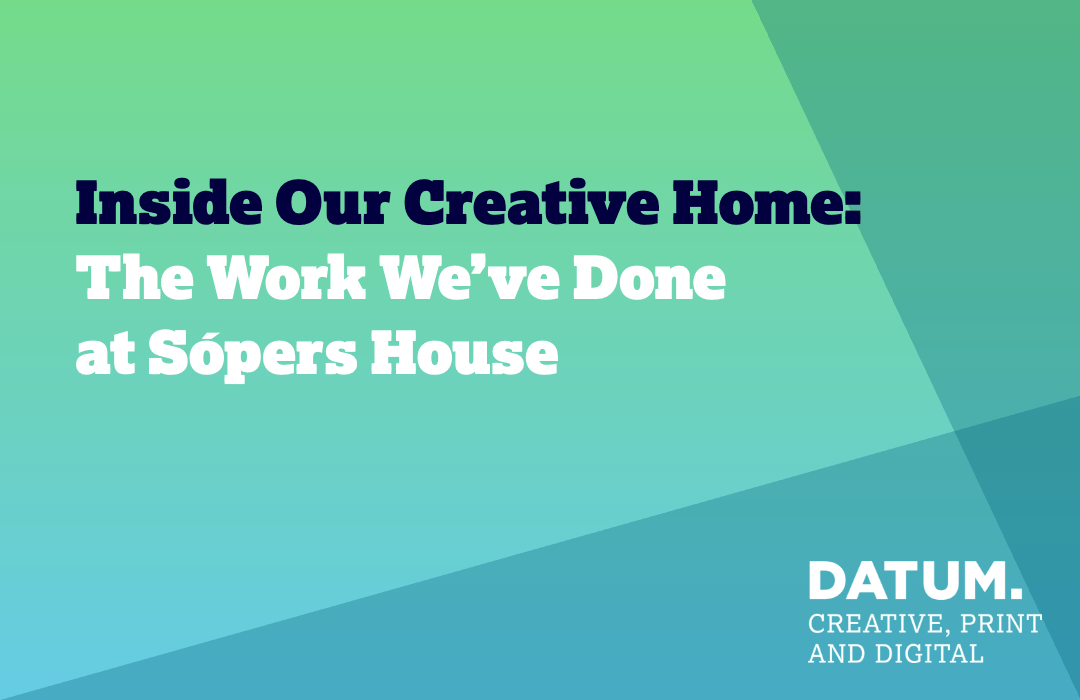 Inside Our Creative Home:
The Work We've Done
at Sópers House

DATUM.
CREATIVE, PRINT
AND DIGITAL